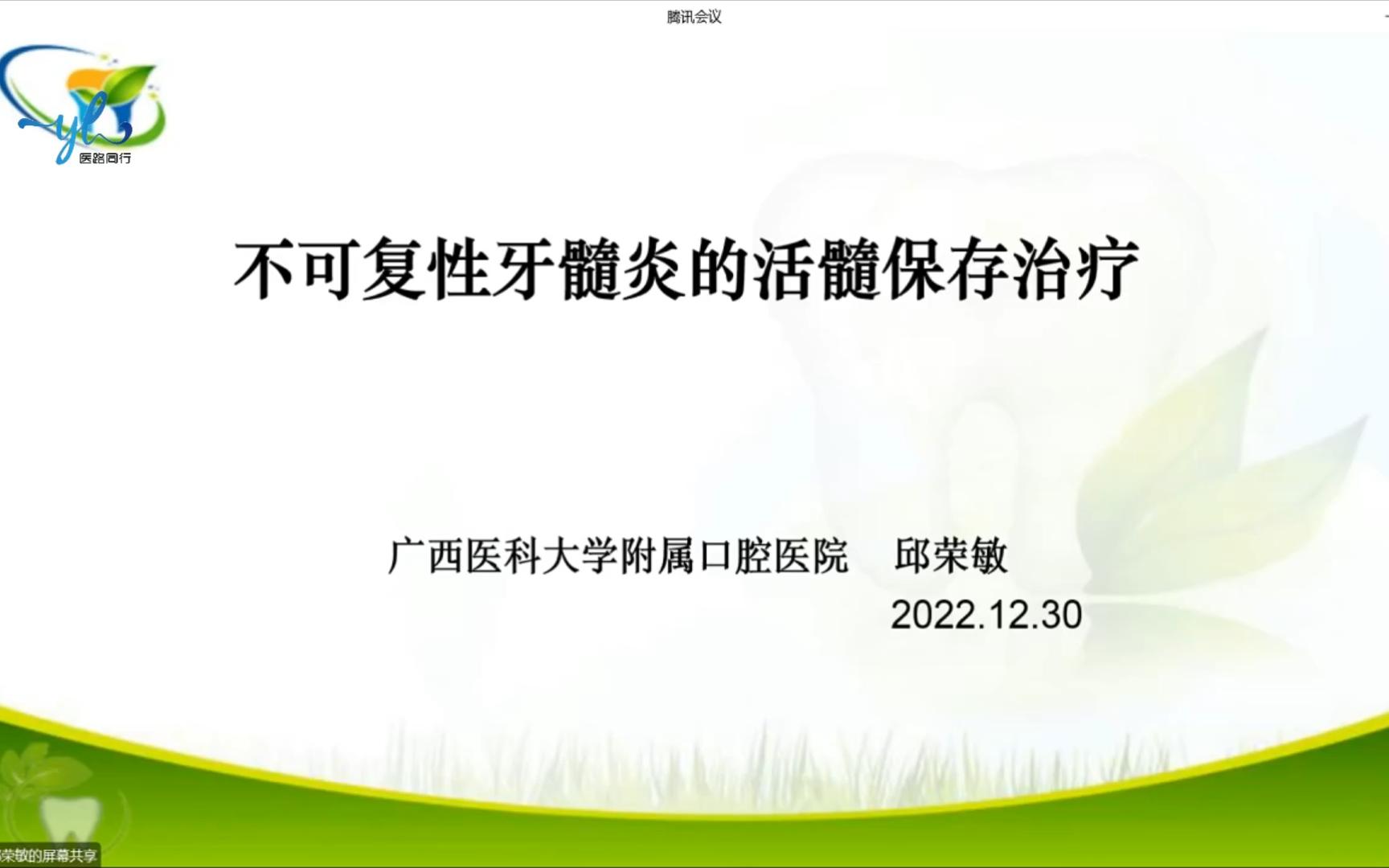 腾讯会议

yl 医路同行

不可复性牙髓炎的活髓保存治疗

广西医科大学附属口腔医院 邱荣敏

2022.12.30

荣敏的屏幕共享